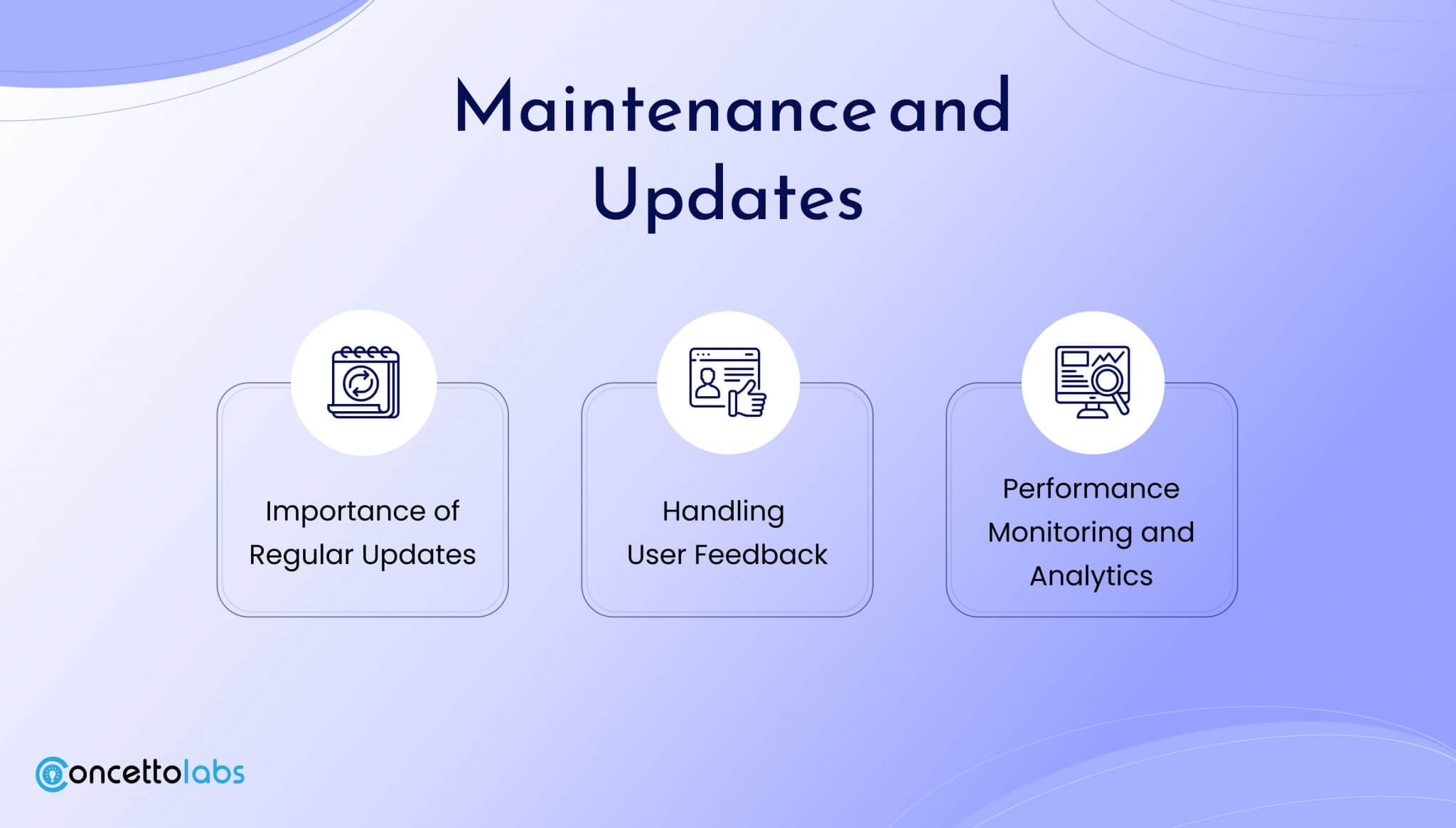 Maintenance and Updates

Importance of Regular Updates

Handling User Feedback

Performance Monitoring and Analytics

Concettolabs